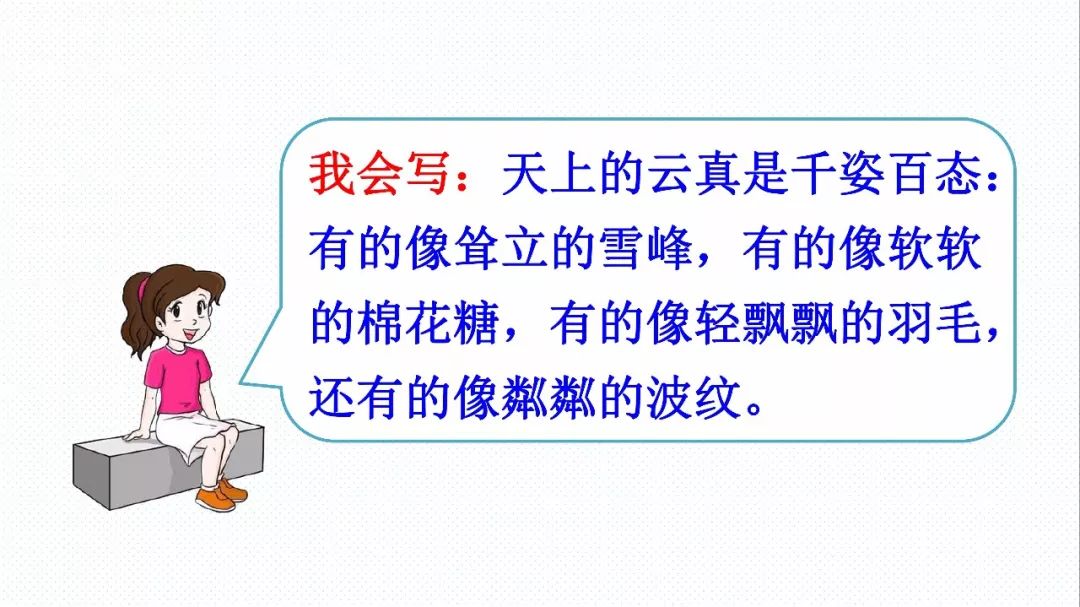 我会写：天上的云真是千姿百态：有的像耸立的雪峰，有的像软软的棉花糖，有的像轻飘飘的羽毛，还有的像粼粼的波纹。